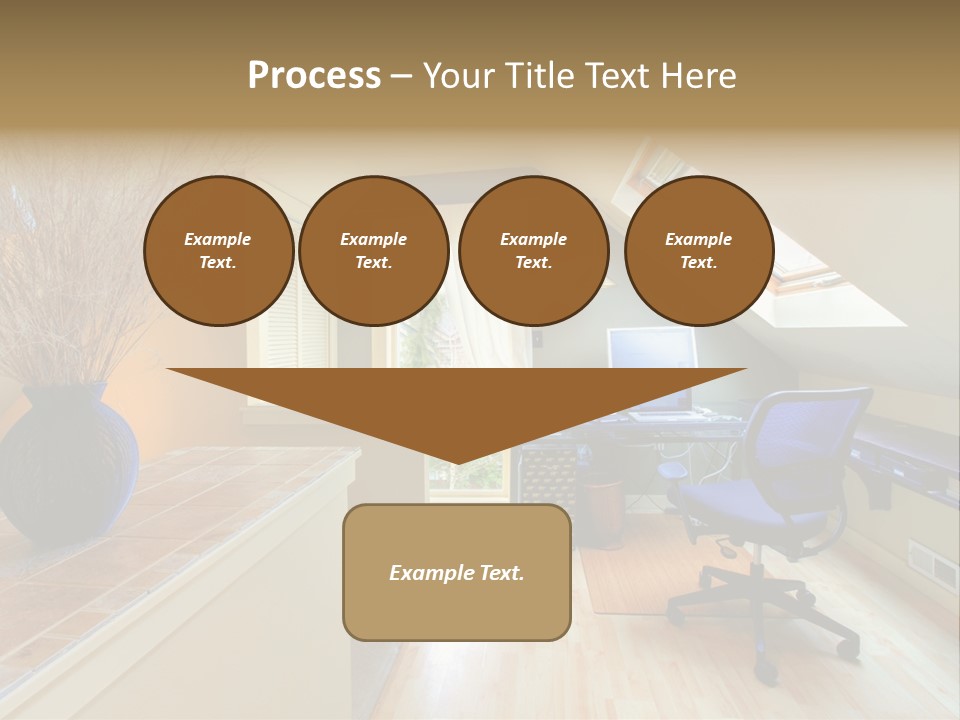 Process – Your Title Text Here

Example Text.

Example Text.

Example Text.

Example Text.

Example Text.